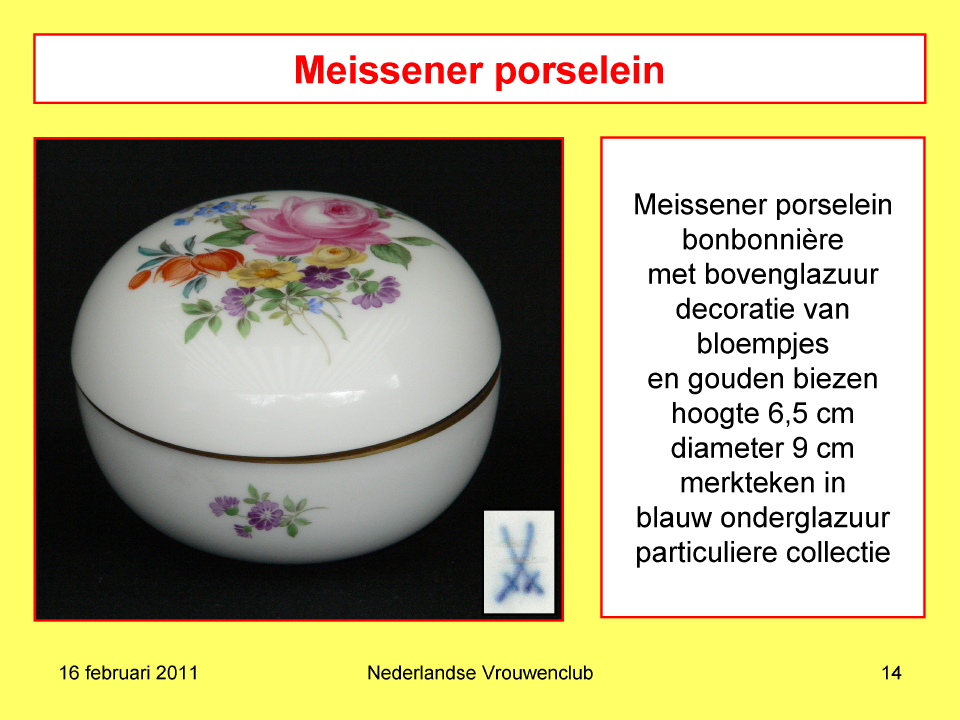 Meissener porselein

Meissener porselein
bonbonnière
met bovenglazuur
decoratie van
bloempjes
en gouden biezen
hoogte 6,5 cm
diameter 9 cm
merkteken in
blauw onderglazuur
particuliere collectie

16 februari 2011
Nederlandse Vrouwenclub
14